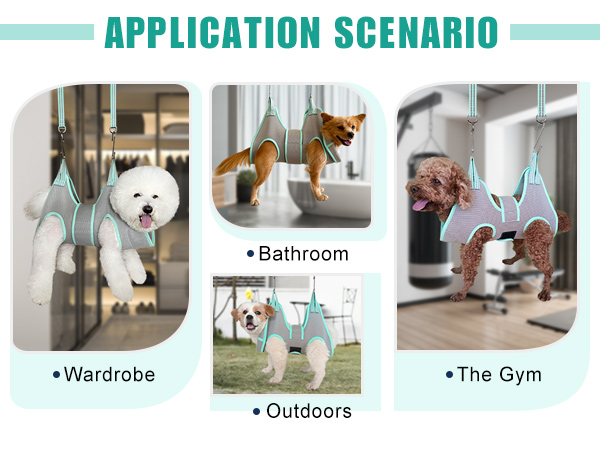 APPLICATION SCENARIO

• Wardrobe

• Bathroom

• Outdoors

• The Gym